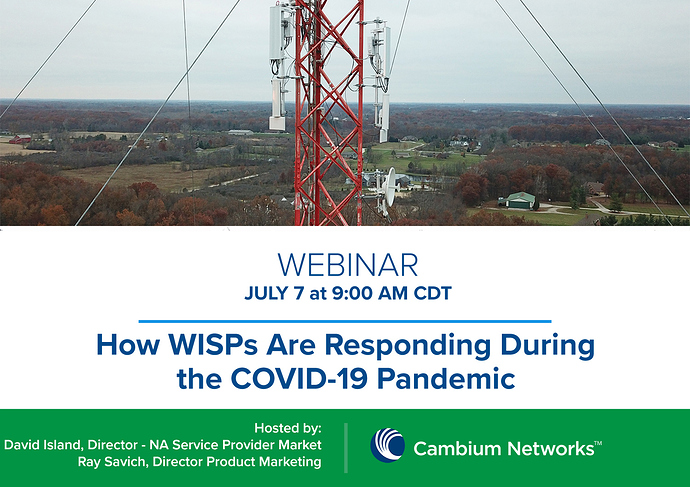 WEBINAR
JULY 7 at 9:00 AM CDT

How WISPs Are Responding During the COVID-19 Pandemic

Hosted by:
David Island, Director - NA Service Provider Market
Ray Savich, Director Product Marketing

Cambium Networks™